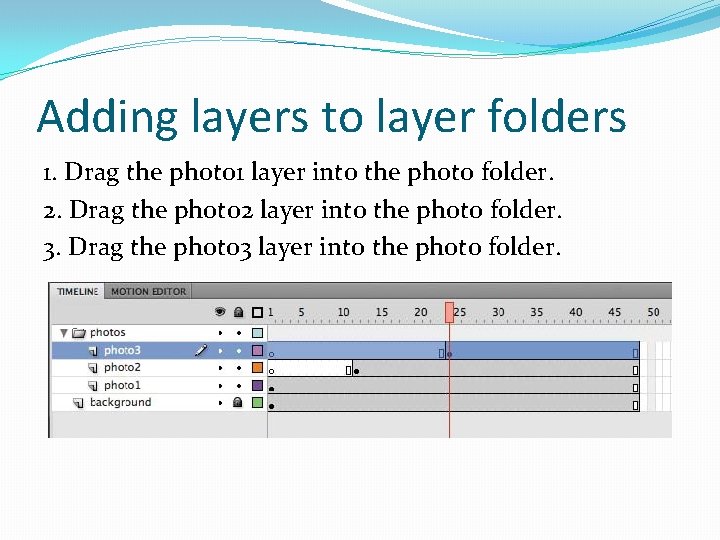 Adding layers to layer folders

1. Drag the photo1 layer into the photo folder.

2. Drag the photo2 layer into the photo folder.

3. Drag the photo3 layer into the photo folder.

TIMELINE MOTION EDITOR

1 5 10 15 20 25 30 35 40 45 50

photos

photo3

photo2

photo1

background